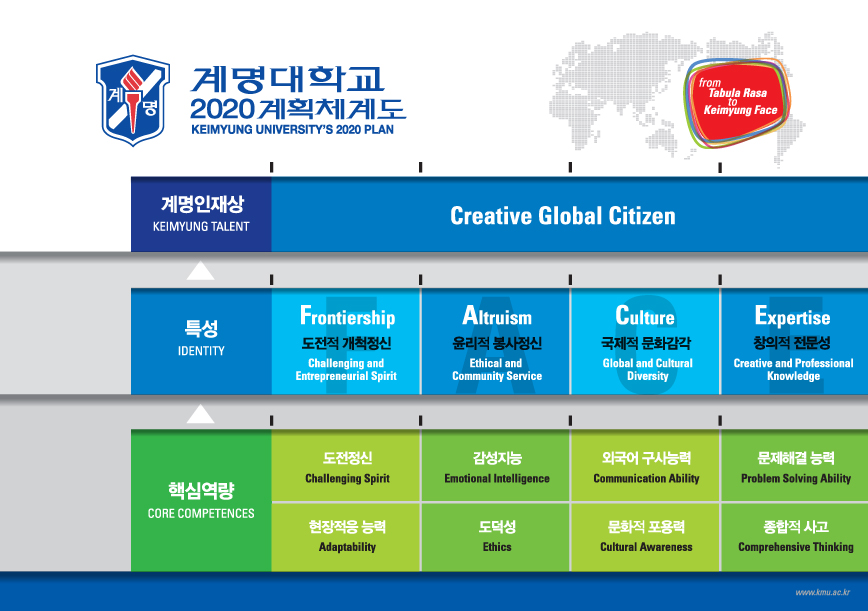 계명
계명대학교
2020 계획체계도
KEIMYUNG UNIVERSITY'S 2020 PLAN

from
Tabula Rasa
to
Keimyung Face

계명인재상
KEIMYUNG TALENT

Creative Global Citizen

특성
IDENTITY

Frontiership
도전적 개척정신
Challenging and Entrepreneurial Spirit

Altruism
윤리적 봉사정신
Ethical and Community Service

Culture
국제적 문화감각
Global and Cultural Diversity

Expertise
창의적 전문성
Creative and Professional Knowledge

핵심역량
CORE COMPETENCES

도전정신
Challenging Spirit

감성지능
Emotional Intelligence

외국어 구사능력
Communication Ability

문제해결 능력
Problem Solving Ability

현장적응 능력
Adaptability

도덕성
Ethics

문화적 포용력
Cultural Awareness

종합적 사고
Comprehensive Thinking

www.kmu.ac.kr